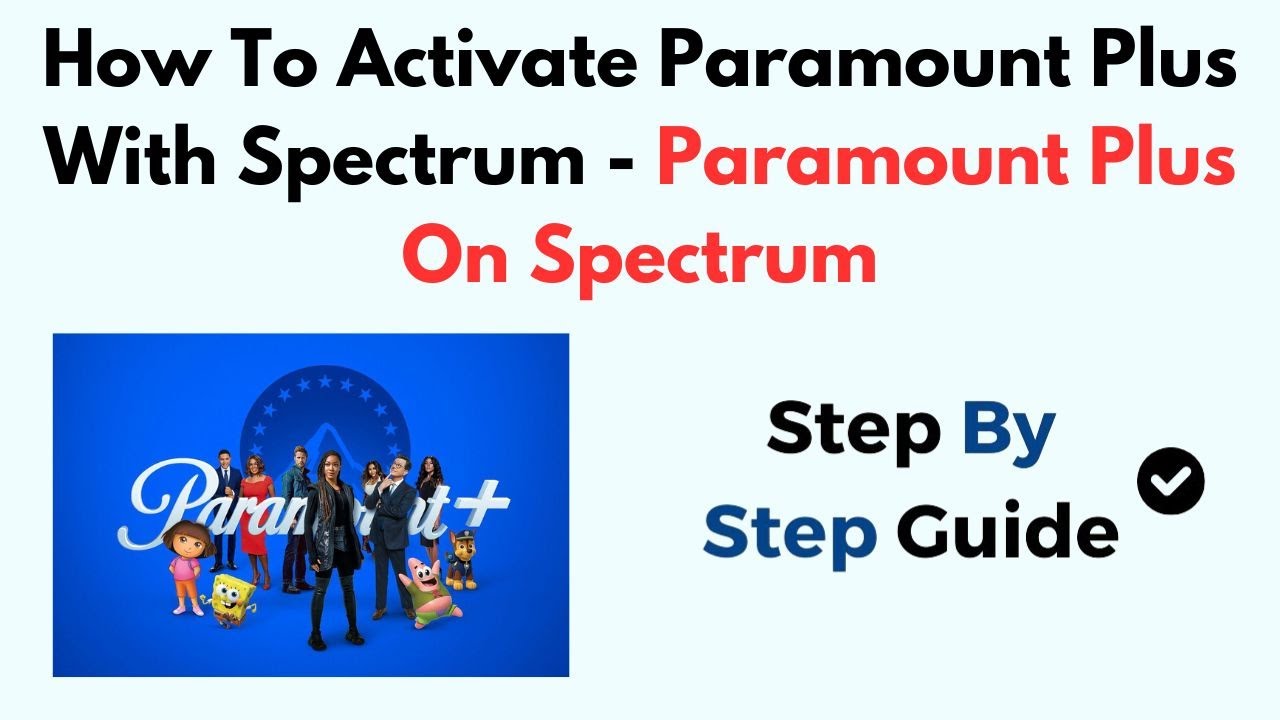 How To Activate Paramount Plus With Spectrum - Paramount Plus On Spectrum

Paramount+

Step By Step Guide